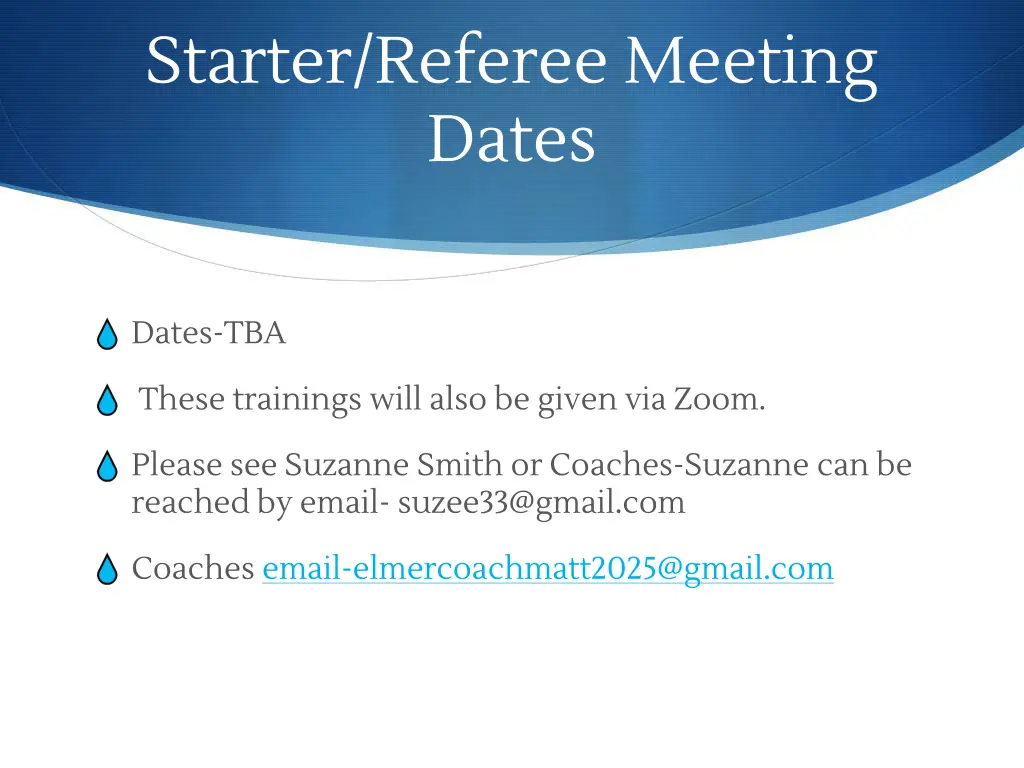 Starter/Referee Meeting Dates

Dates-TBA

These trainings will also be given via Zoom.

Please see Suzanne Smith or Coaches-Suzanne can be reached by email- suzee33@gmail.com

Coaches email-elmercoachmatt2025@gmail.com